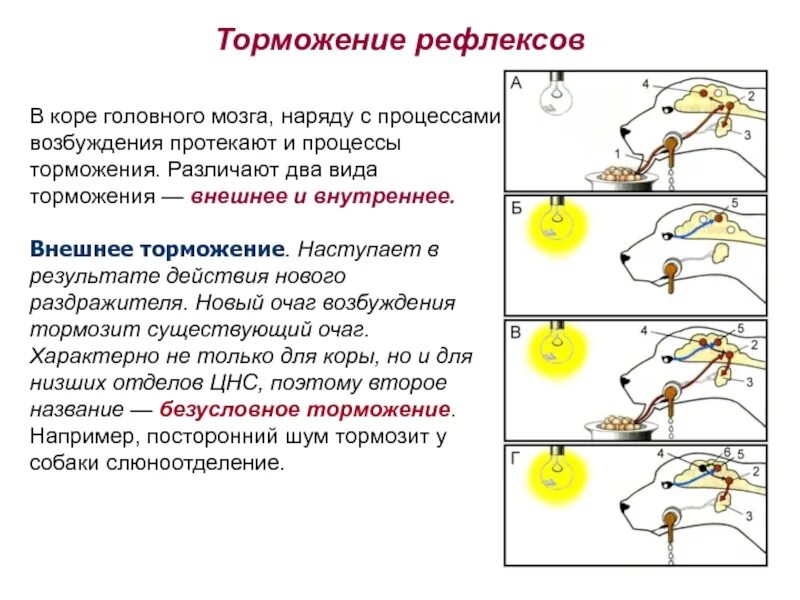 Торможение рефлексов

В коре головного мозга, наряду с процессами возбуждения протекают и процессы торможения. Различают два вида торможения — внешнее и внутреннее.

Внешнее торможение. Наступает в результате действия нового раздражителя. Новый очаг возбуждения тормозит существующий очаг. Характерно не только для коры, но и для низших отделов ЦНС, поэтому второе название — безусловное торможение. Например, посторонний шум тормозит у собаки слюноотделение.

А
4
2
3
1

Б
5

В
4
5
2
3

Г
4
6
5
2
3